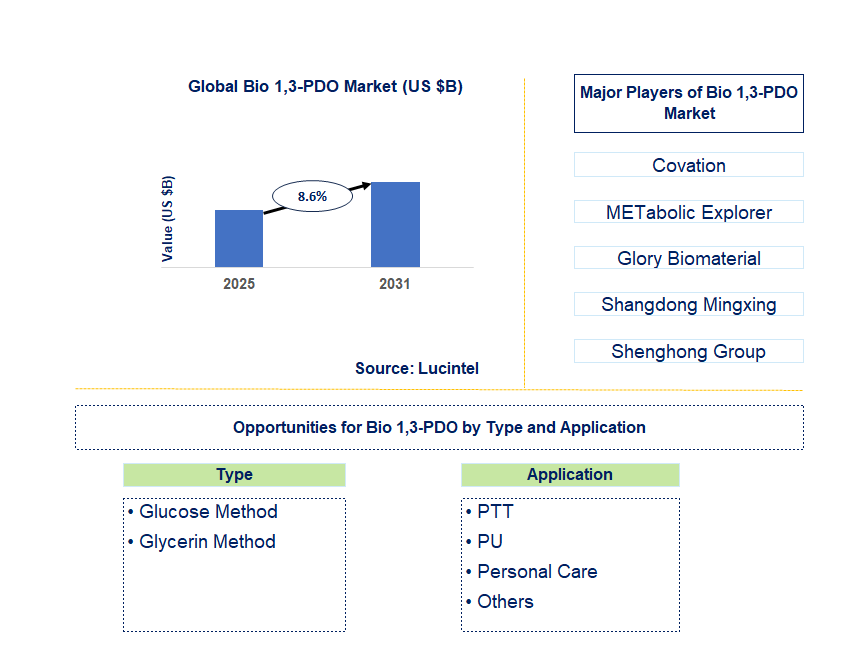 Global Bio 1,3-PDO Market (US $B)

Value (US $B)

8.6%

2025

2031

Source: Lucintel

Major Players of Bio 1,3-PDO Market

Covation

METabolic Explorer

Glory Biomaterial

Shangdong Mingxing

Shenghong Group

Opportunities for Bio 1,3-PDO by Type and Application

Type

• Glucose Method
• Glycerin Method

Application

• PTT
• PU
• Personal Care
• Others